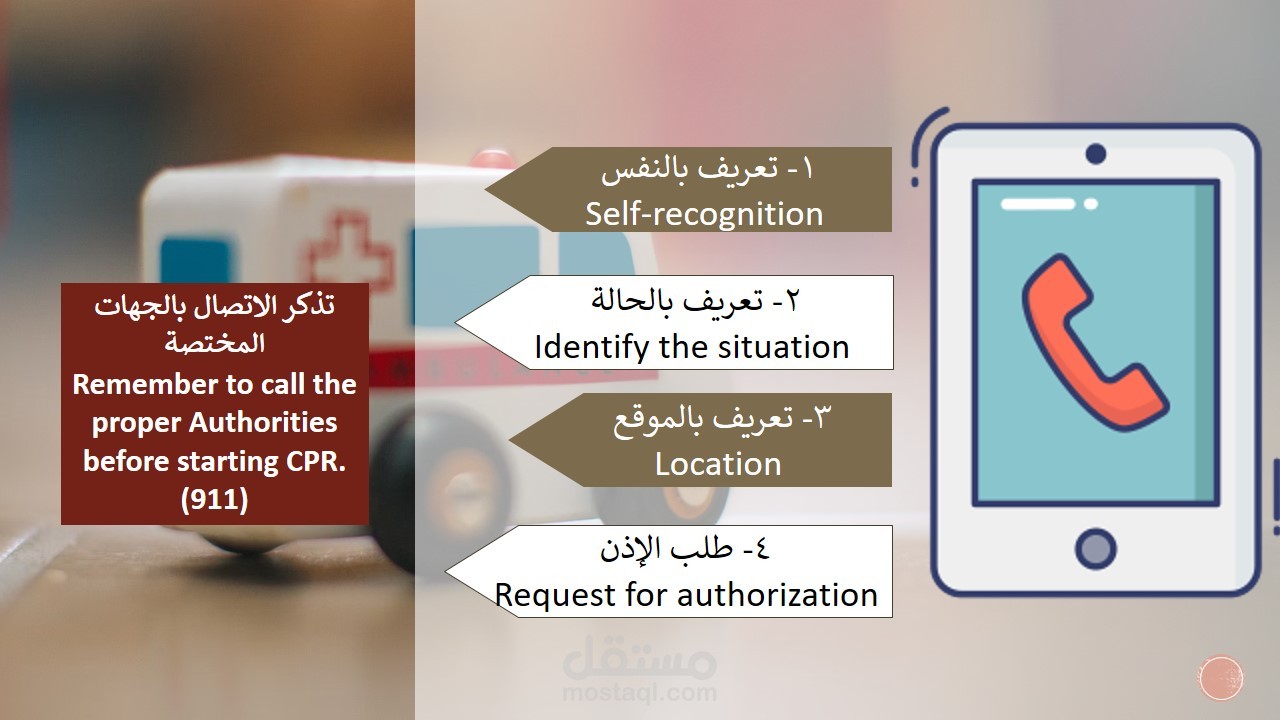 تذكر الاتصال بالجهات المختصة
Remember to call the proper Authorities before starting CPR. (911)

١- تعريف بالنفس
Self-recognition

٢- تعريف بالحالة
Identify the situation

٣- تعريف بالموقع
Location

٤- طلب الإذن
Request for authorization

مستقل
mostaql.com